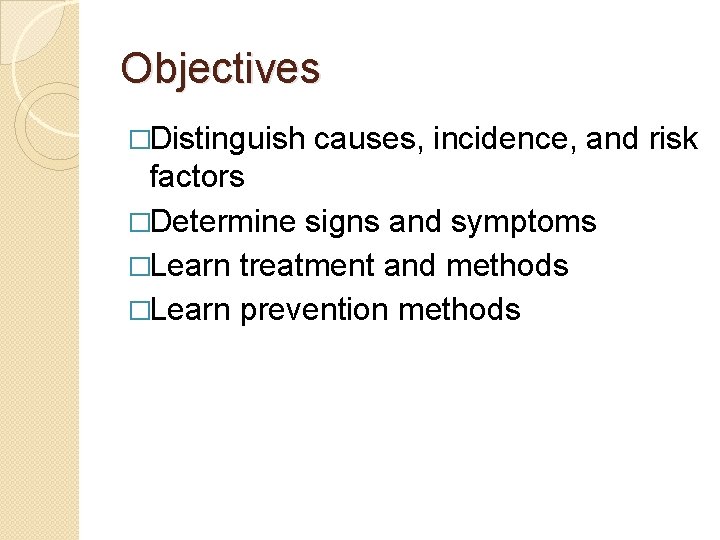 Objectives

□Distinguish causes, incidence, and risk factors

□Determine signs and symptoms

□Learn treatment and methods

□Learn prevention methods